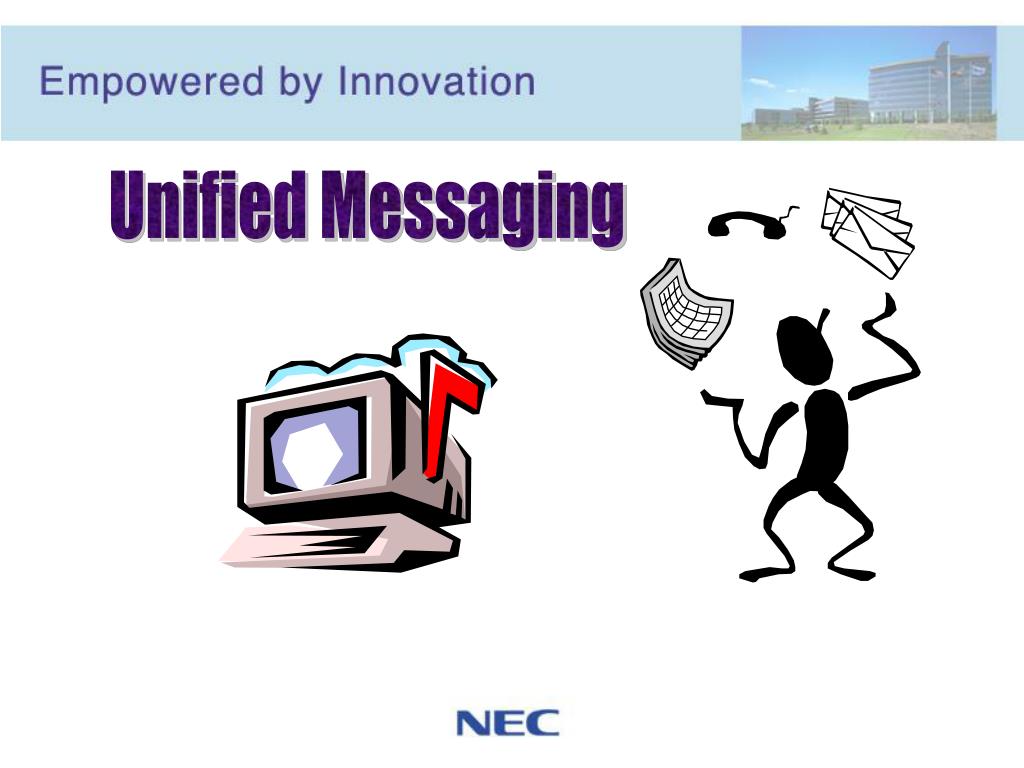 Empowered by Innovation

Unified Messaging

NEC